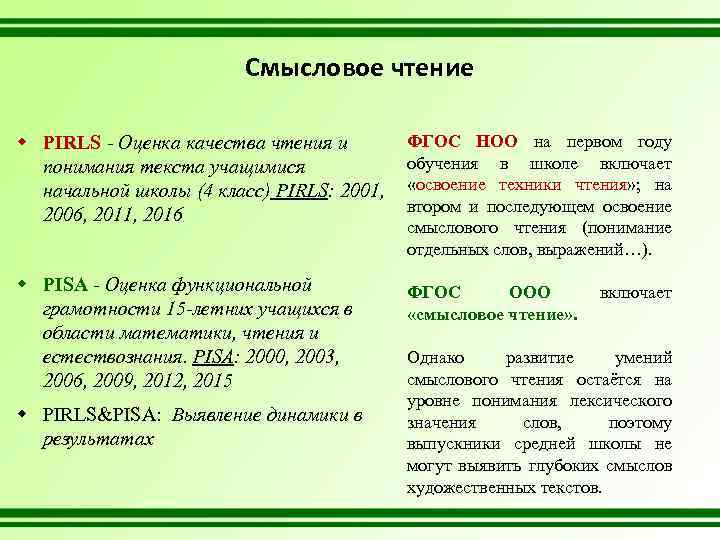 Смысловое чтение

PIRLS - Оценка качества чтения и понимания текста учащимися начальной школы (4 класс) PIRLS: 2001, 2006, 2011, 2016

PISA - Оценка функциональной грамотности 15-летних учащихся в области математики, чтения и естествознания. PISA: 2000, 2003, 2006, 2009, 2012, 2015

PIRLS&PISA: Выявление динамики в результатах

ФГОС НОО на первом году обучения в школе включает «освоение техники чтения»; на втором и последующем освоение смыслового чтения (понимание отдельных слов, выражений…).

ФГОС ООО включает «смысловое чтение».

Однако развитие умений смыслового чтения остаётся на уровне понимания лексического значения слов, поэтому выпускники средней школы не могут выявить глубоких смыслов художественных текстов.